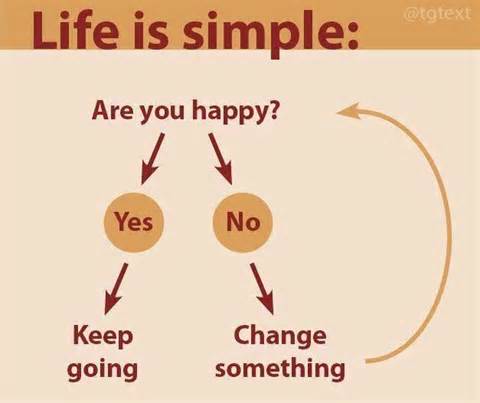 Life is simple:

@tgtext

Are you happy?

Yes

No

Keep going

Change something